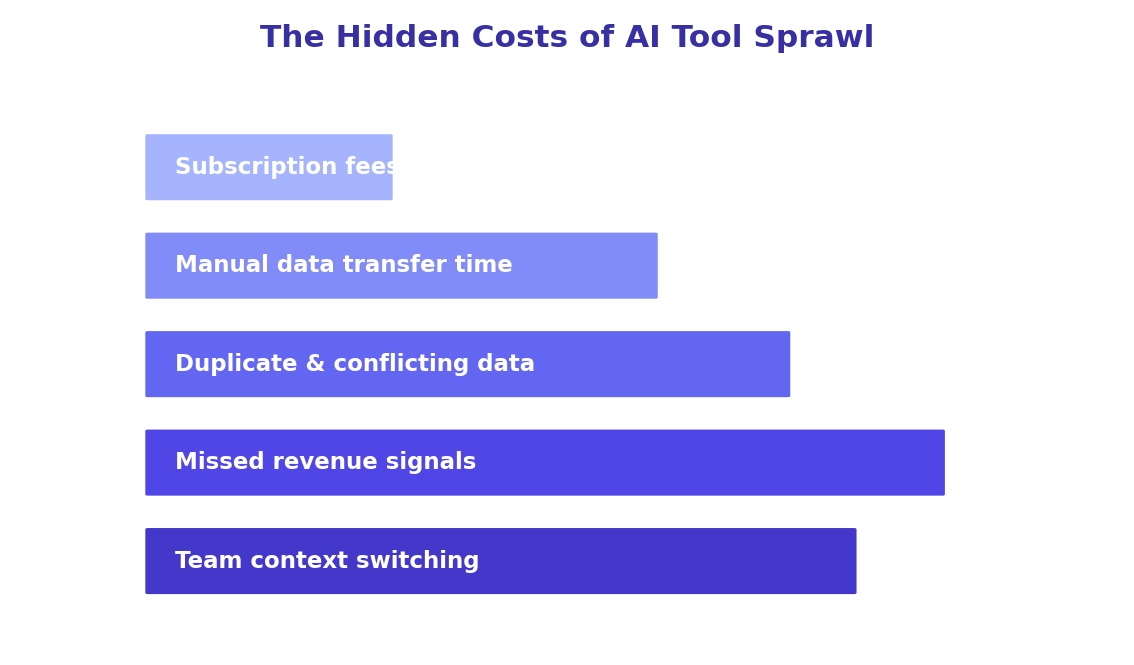 The Hidden Costs of AI Tool Sprawl

Subscription fees

Manual data transfer time

Duplicate & conflicting data

Missed revenue signals

Team context switching